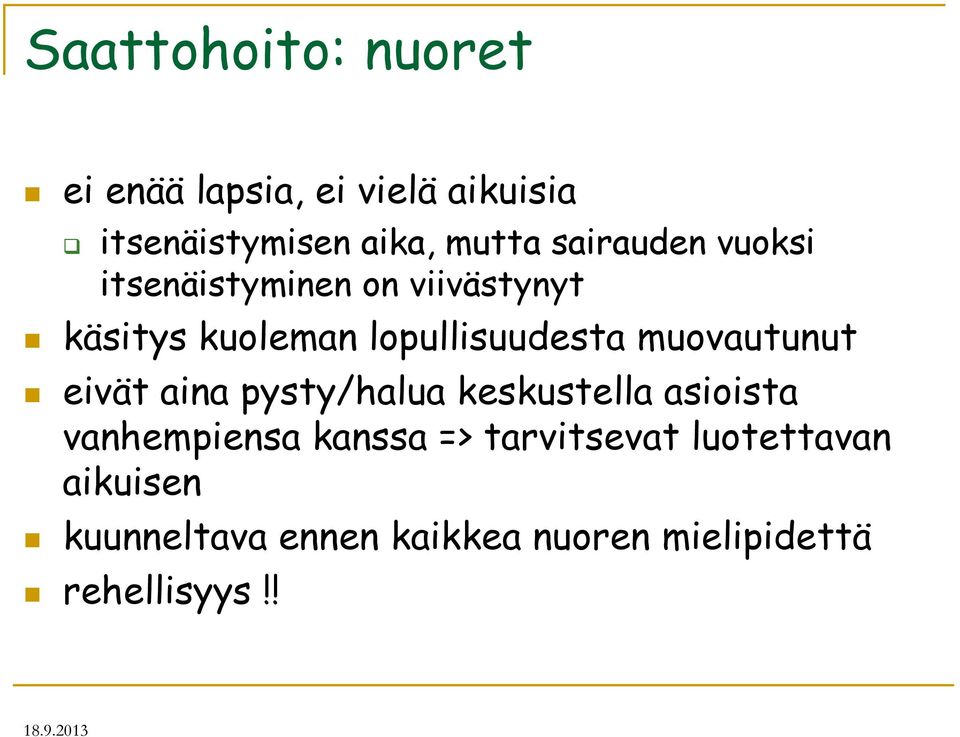 Saattohoito: nuoret

- ei enää lapsia, ei vielä aikuisia
  - itsenäistymisen aika, mutta sairauden vuoksi itsenäistyminen on viivästynyt
- käsitys kuoleman lopullisuudesta muovautunut
- eivät aina pysty/halua keskustella asioista vanhempiensa kanssa => tarvitsevat luotettavan aikuisen
- kuunneltava ennen kaikkea nuoren mielipidettä
- rehellisyys !!

18.9.2013